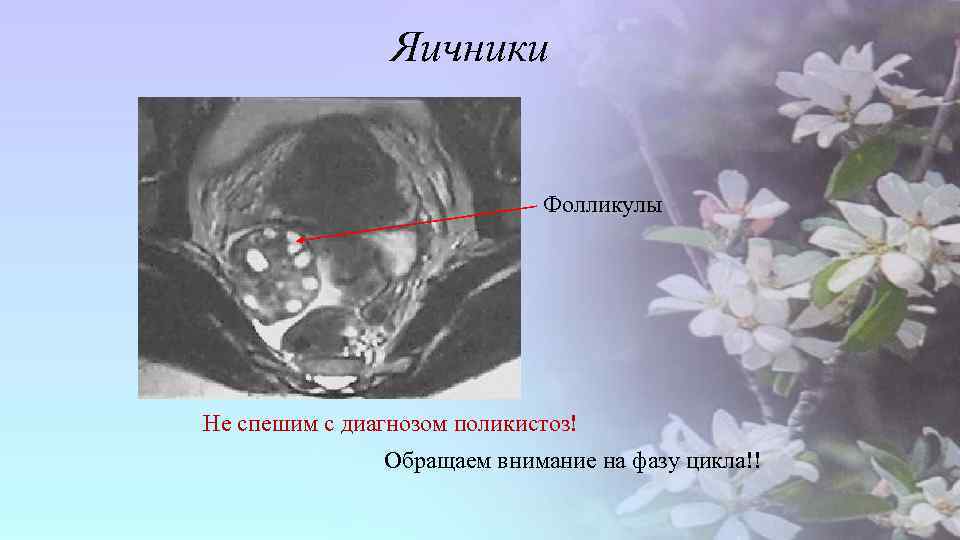 Яичники

Фолликулы

Не спешим с диагнозом поликистоз!

Обращаем внимание на фазу цикла!!